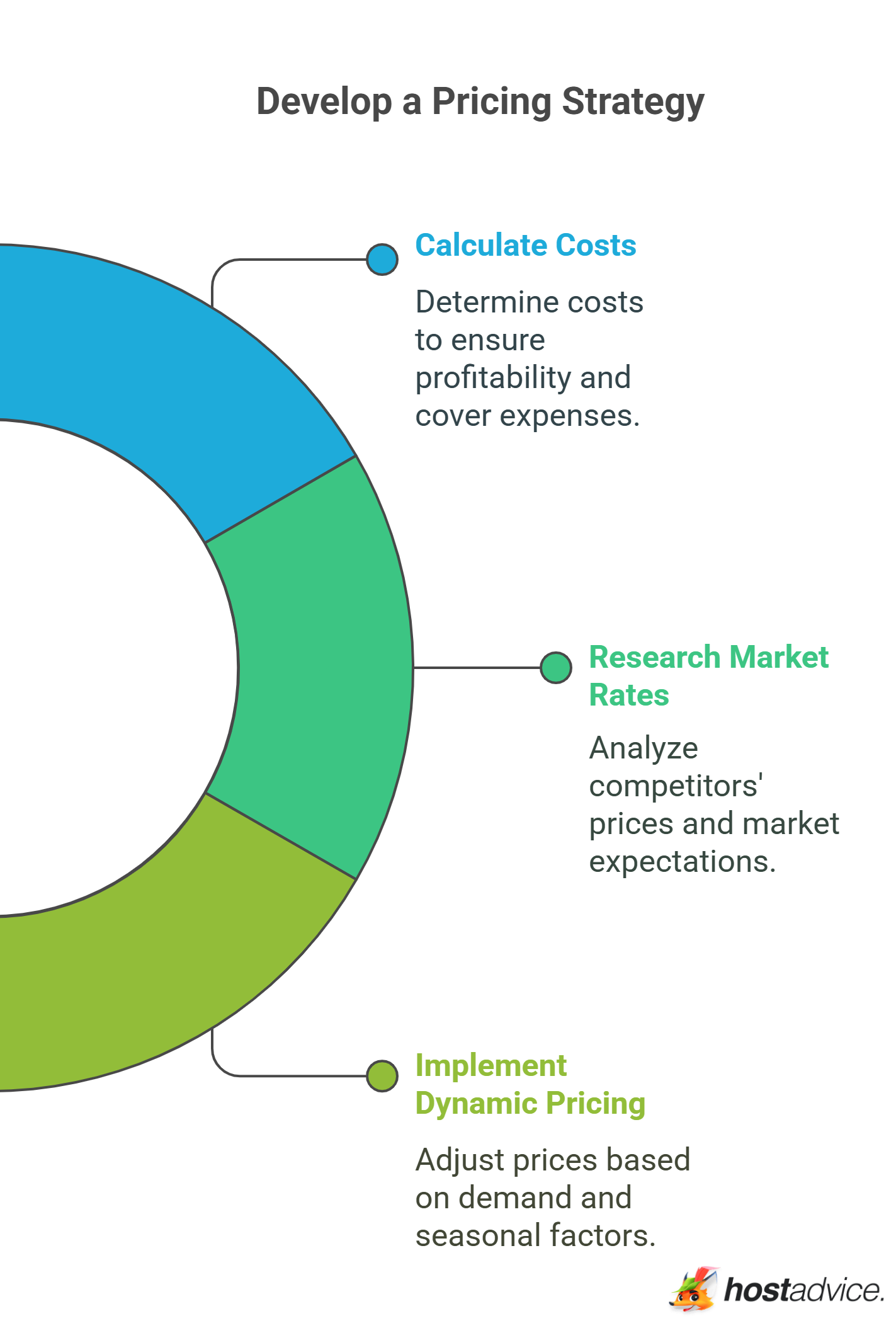 Develop a Pricing Strategy

Calculate Costs

Determine costs to ensure profitability and cover expenses.

Research Market Rates

Analyze competitors' prices and market expectations.

Implement Dynamic Pricing

Adjust prices based on demand and seasonal factors.

hostadvice.